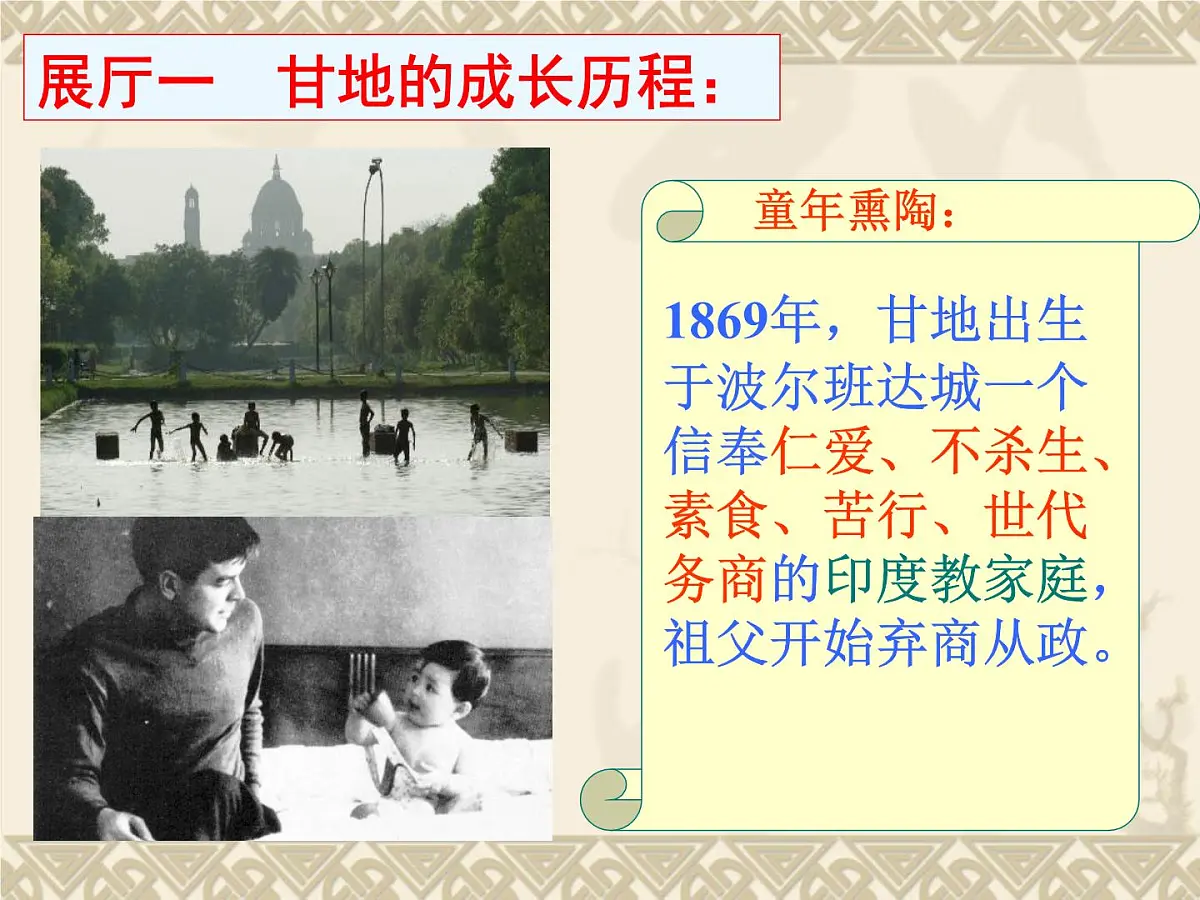 展厅一　甘地的成长历程：

童年熏陶：

1869年，甘地出生于波尔班达城一个信奉仁爱、不杀生、素食、苦行、世代务商的印度教家庭，祖父开始弃商从政。